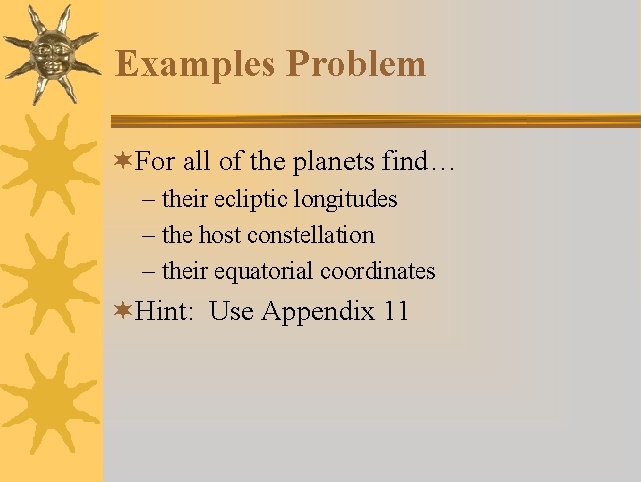 Examples Problem

For all of the planets find…

– their ecliptic longitudes

– the host constellation

– their equatorial coordinates

Hint: Use Appendix 11